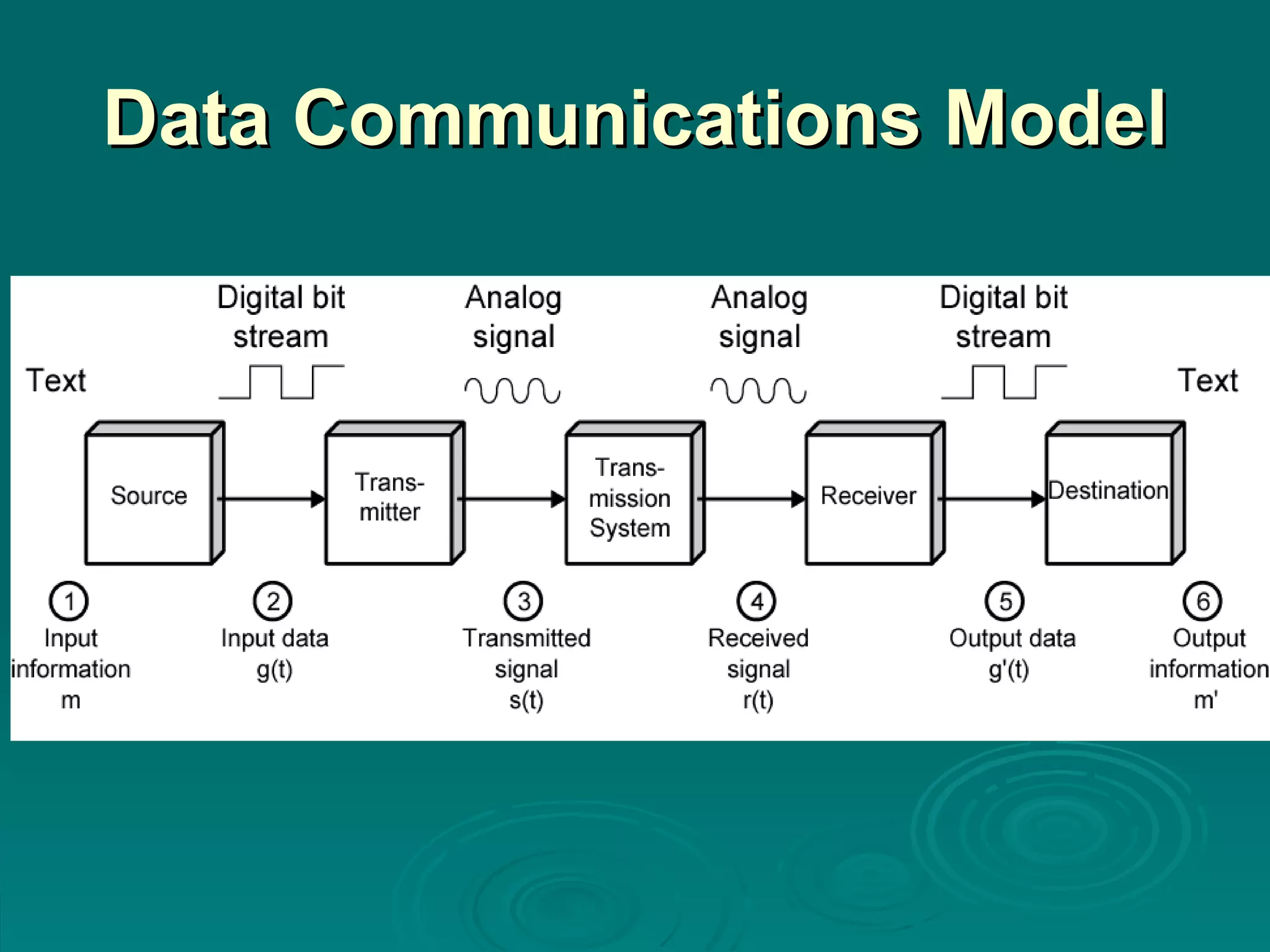 Data Communications Model

Text

Digital bit stream

Analog signal

Analog signal

Digital bit stream

Text

Source

Trans-mitter

Trans-mission System

Receiver

Destination

1
Input information
m

2
Input data
g(t)

3
Transmitted signal
s(t)

4
Received signal
r(t)

5
Output data
g'(t)

6
Output information
m'